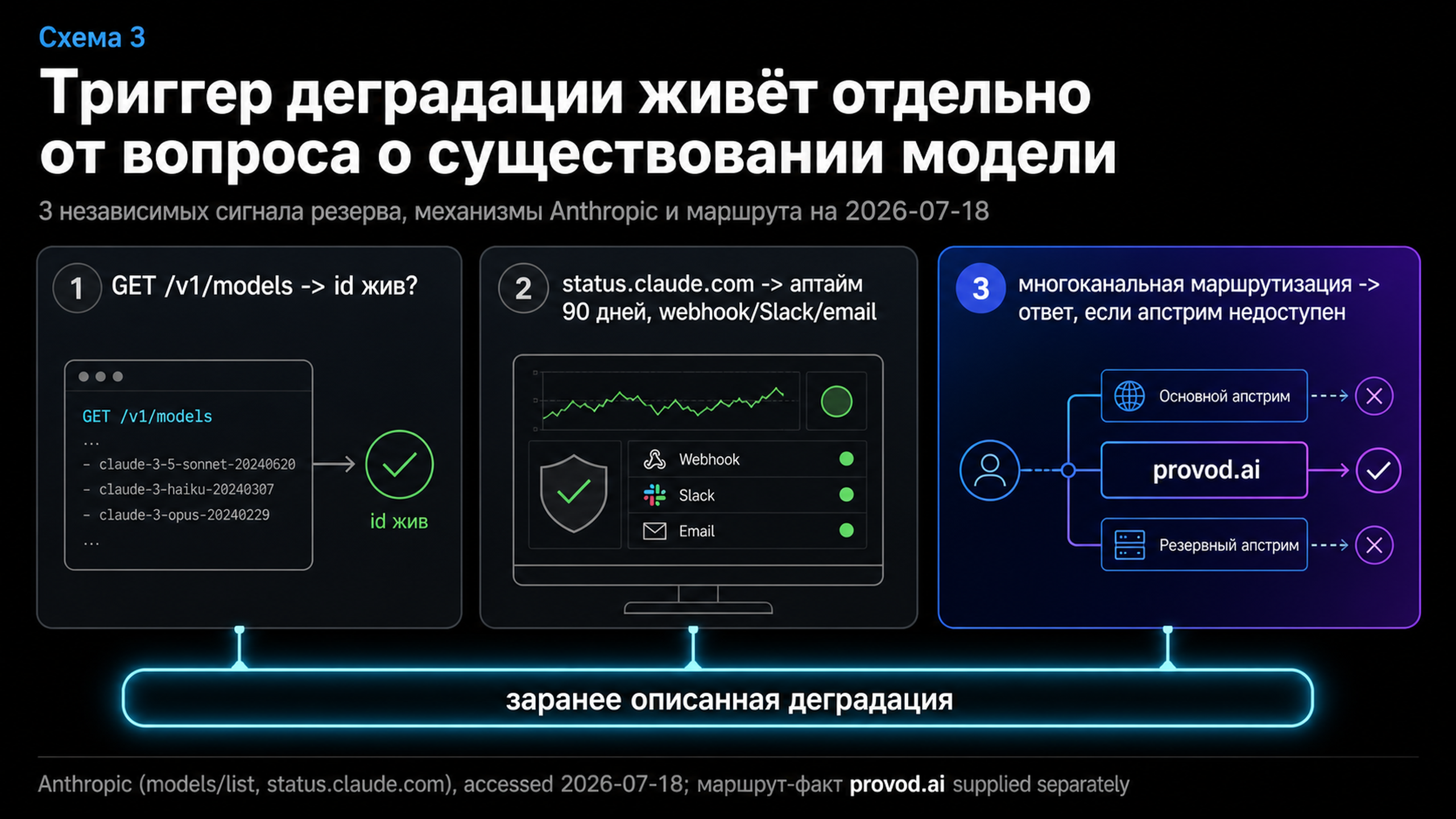 Схема 3

Триггер деградации живёт отдельно от вопроса о существовании модели

3 независимых сигнала резерва, механизмы Anthropic и маршрута на 2026-07-18

1 GET /v1/models -> id жив?

GET /v1/models
...
- claude-3-5-sonnet-20240620
- claude-3-haiku-20240307
- claude-3-opus-20240229
...

id жив

2 status.claude.com -> аптайм 90 дней, webhook/Slack/email

Webhook
Slack
Email

3 многоканальная маршрутизация -> ответ, если апстрим недоступен

Основной апстрим
provod.ai
Резервный апстрим

заранее описанная деградация

Anthropic (models/list, status.claude.com), accessed 2026-07-18; маршрут-факт provod.ai supplied separately